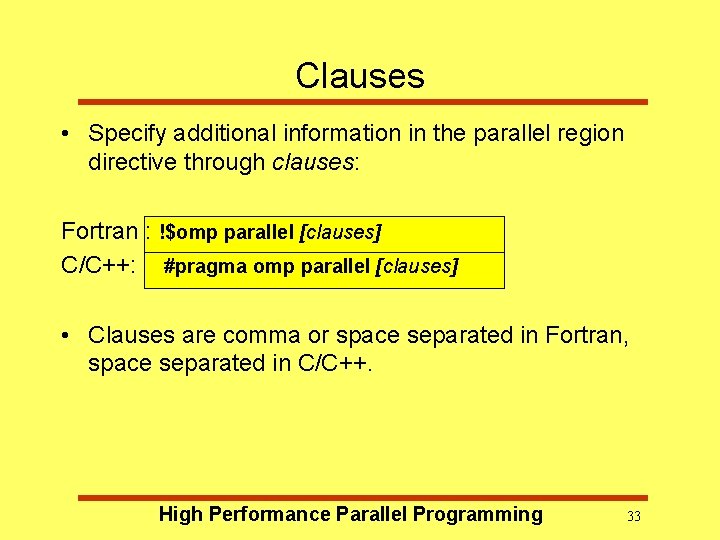 Clauses

• Specify additional information in the parallel region directive through clauses:

Fortran : !$omp parallel [clauses]
C/C++: #pragma omp parallel [clauses]

• Clauses are comma or space separated in Fortran, space separated in C/C++.

High Performance Parallel Programming 33